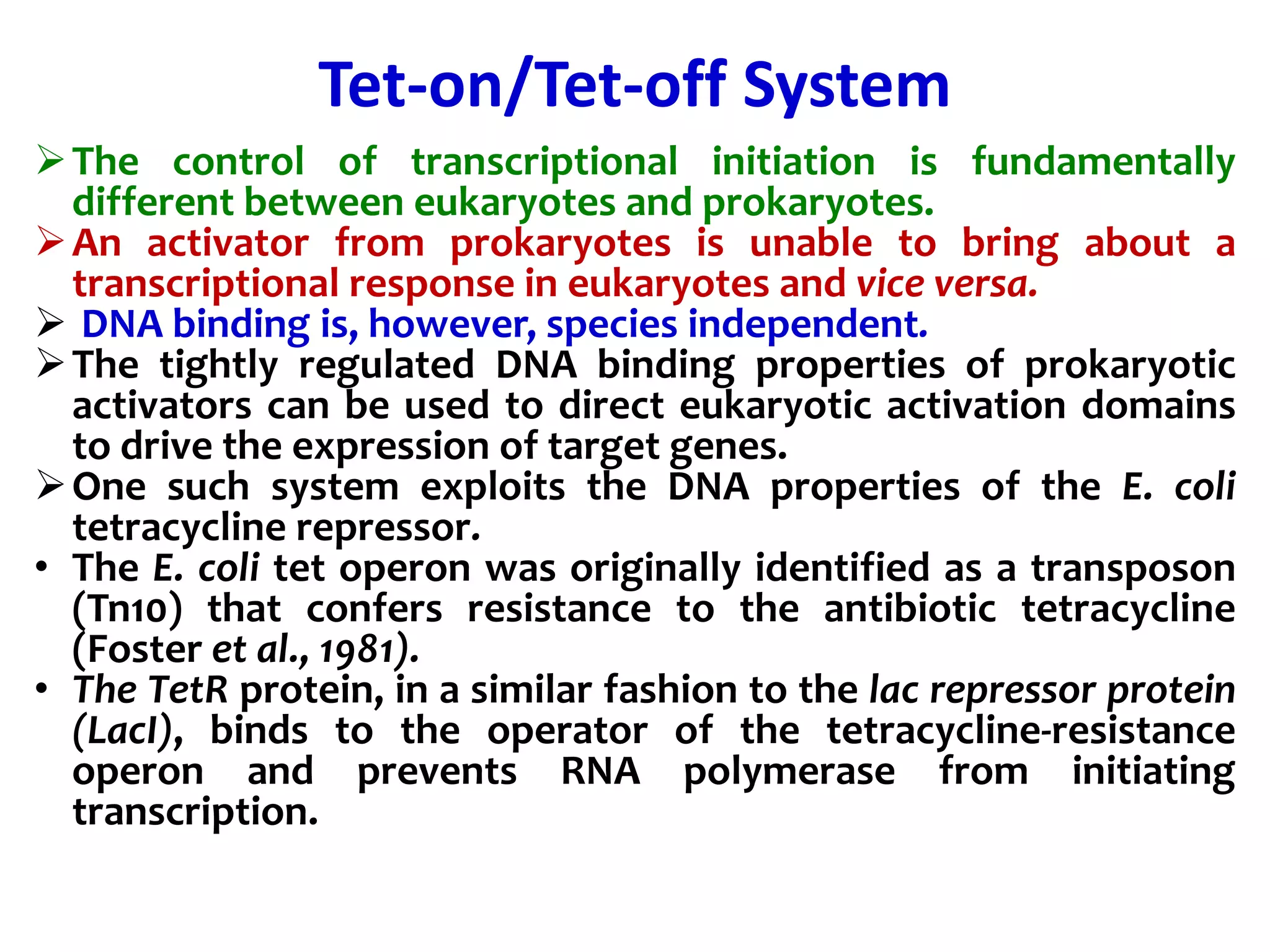 Tet-on/Tet-off System

➢ The control of transcriptional initiation is fundamentally different between eukaryotes and prokaryotes.

➢ An activator from prokaryotes is unable to bring about a transcriptional response in eukaryotes and vice versa.

➢ DNA binding is, however, species independent.

➢ The tightly regulated DNA binding properties of prokaryotic activators can be used to direct eukaryotic activation domains to drive the expression of target genes.

➢ One such system exploits the DNA properties of the E. coli tetracycline repressor.

• The E. coli tet operon was originally identified as a transposon (Tn10) that confers resistance to the antibiotic tetracycline (Foster et al., 1981).

• The TetR protein, in a similar fashion to the lac repressor protein (LacI), binds to the operator of the tetracycline-resistance operon and prevents RNA polymerase from initiating transcription.